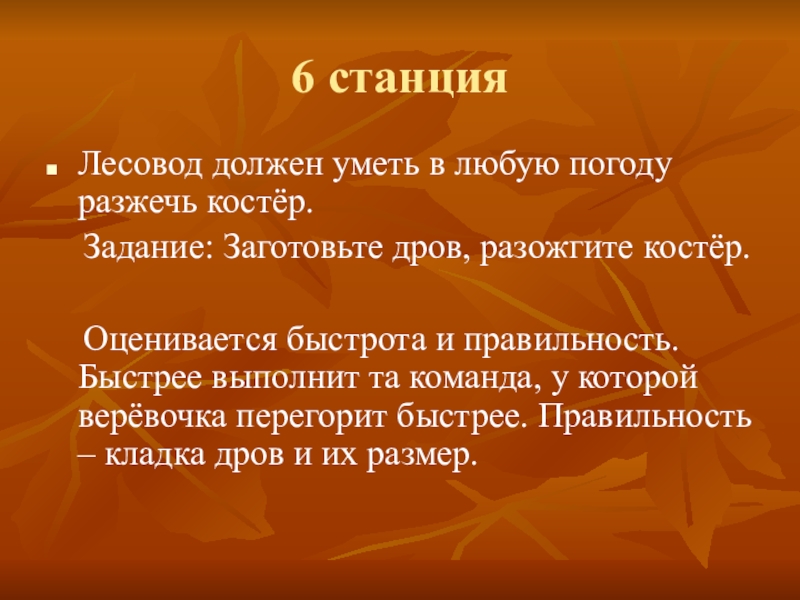 6 станция

Лесовод должен уметь в любую погоду разжечь костёр.

Задание: Заготовьте дров, разожгите костёр.

Оценивается быстрота и правильность. Быстрее выполнит та команда, у которой верёвочка перегорит быстрее. Правильность – кладка дров и их размер.